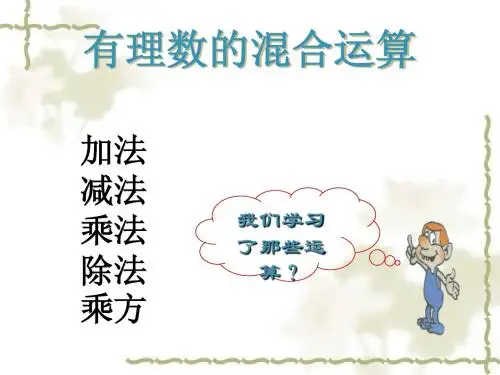 有理数的混合运算

加法
减法
乘法
除法
乘方

我们学习了那些运算？